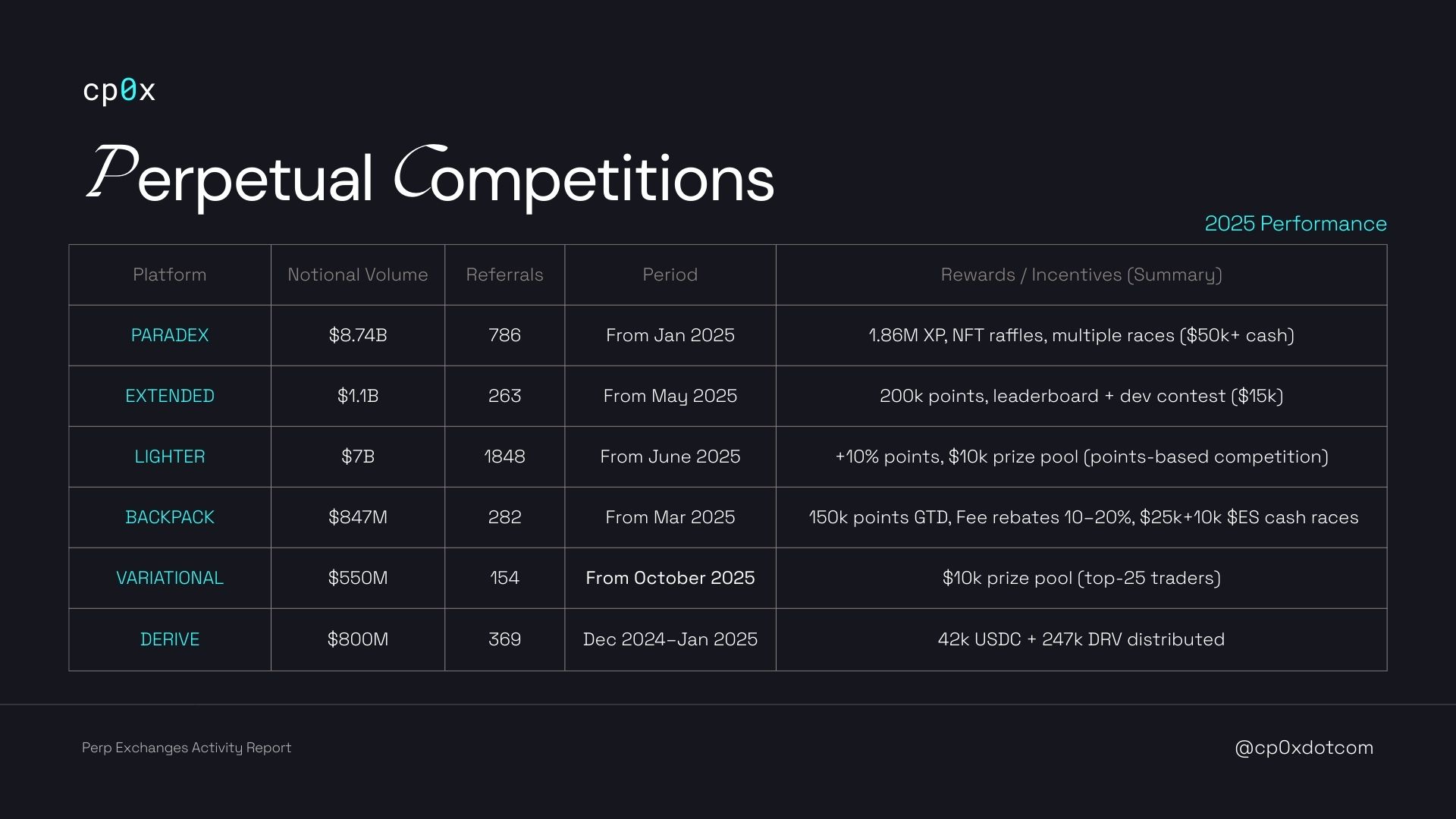 cp0x

Perpetual Competitions

2025 Performance

| Platform | Notional Volume | Referrals | Period | Rewards / Incentives (Summary) |
|---|---|---|---|---|
| PARADEX | \$8.74B | 786 | From Jan 2025 | 1.86M XP, NFT raffles, multiple races (\$50k+ cash) |
| EXTENDED | \$1.1B | 263 | From May 2025 | 200k points, leaderboard + dev contest (\$15k) |
| LIGHTER | \$7B | 1848 | From June 2025 | +10% points, \$10k prize pool (points-based competition) |
| BACKPACK | \$847M | 282 | From Mar 2025 | 150k points GTD, Fee rebates 10–20%, \$25k+10k \$ES cash races |
| VARIATIONAL | \$550M | 154 | From October 2025 | \$10k prize pool (top-25 traders) |
| DERIVE | \$800M | 369 | Dec 2024–Jan 2025 | 42k USDC + 247k DRV distributed |

Perp Exchanges Activity Report

@cp0xdotcom